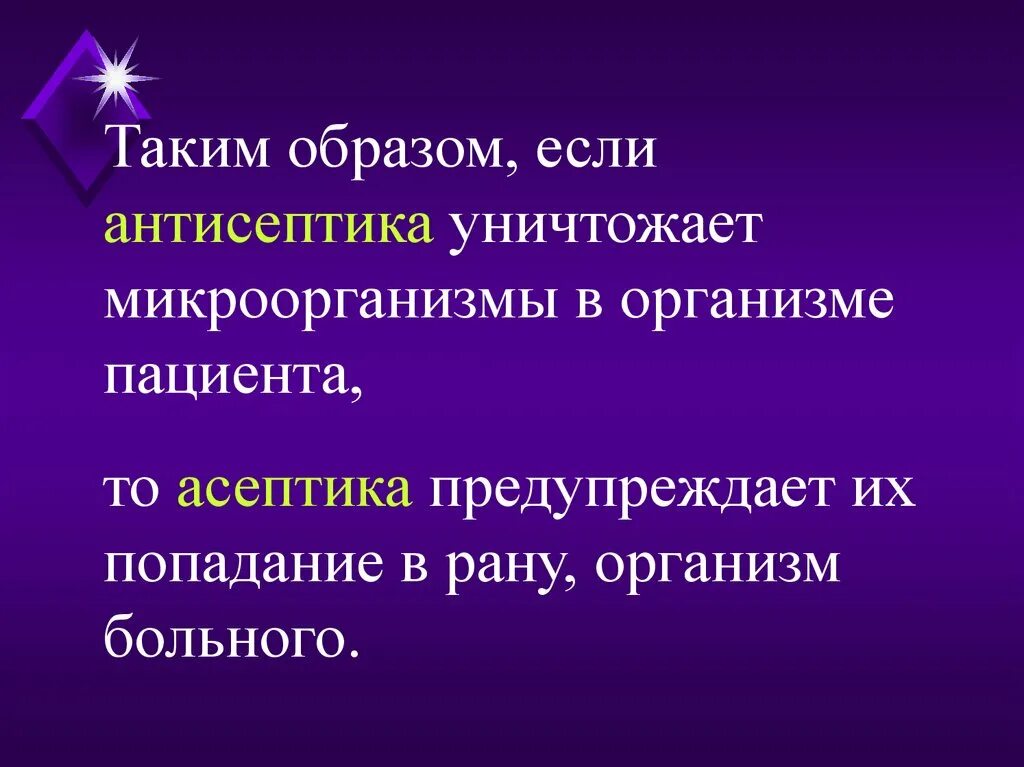 Таким образом, если антисептика уничтожает микроорганизмы в организме пациента,

то асептика предупреждает их попадание в рану, организм больного.